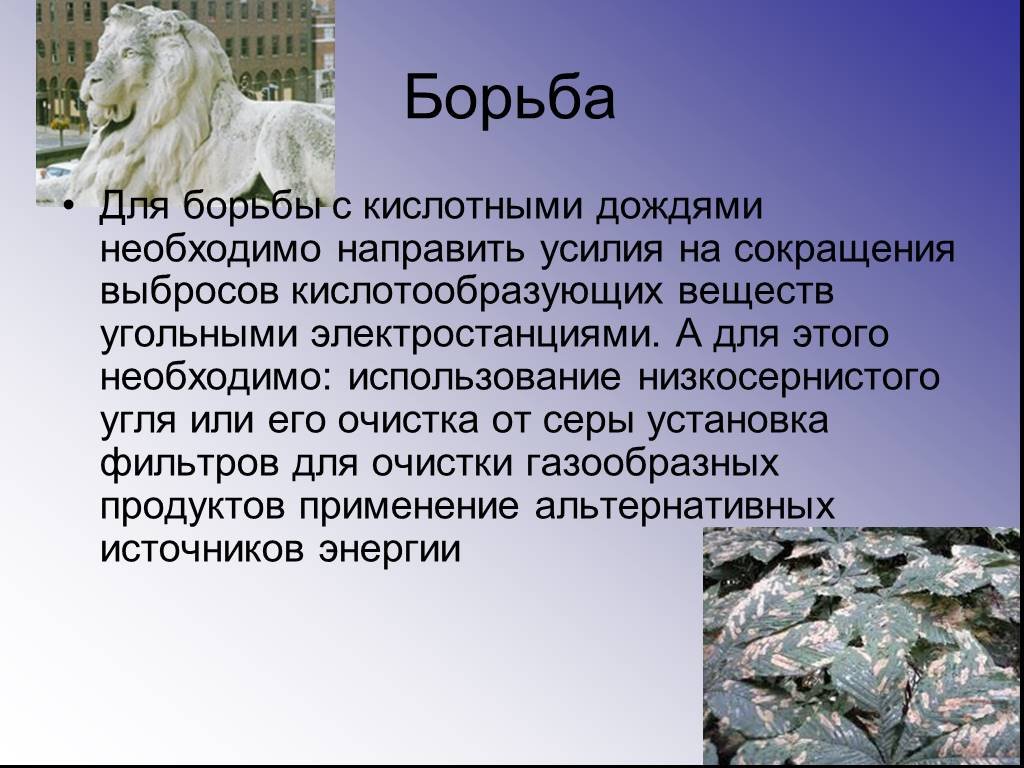 Борьба

• Для борьбы с кислотными дождями необходимо направить усилия на сокращения выбросов кислотообразующих веществ угольными электростанциями. А для этого необходимо: использование низкосернистого угля или его очистка от серы установка фильтров для очистки газообразных продуктов применение альтернативных источников энергии